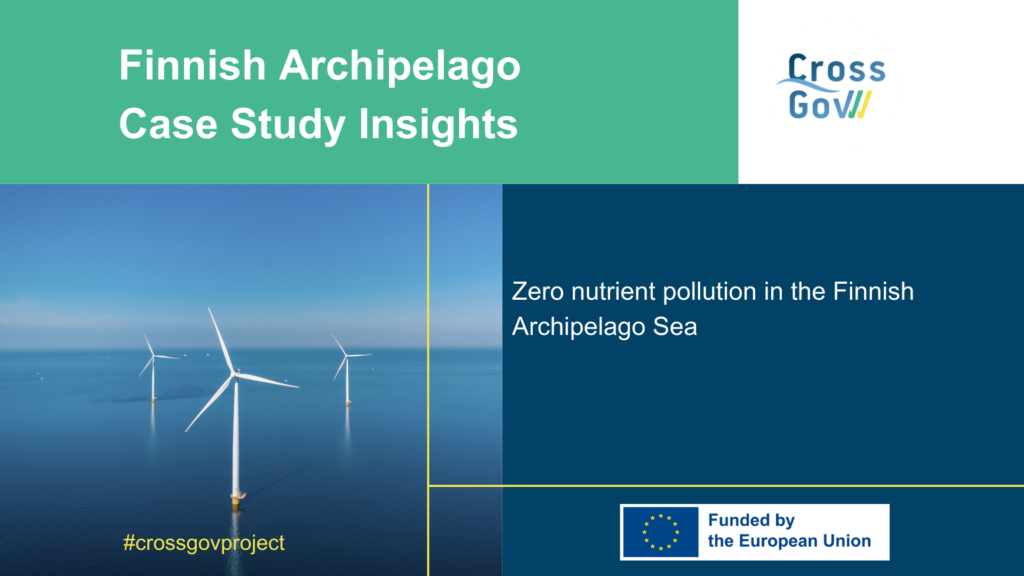 Finnish Archipelago Case Study Insights

Cross Gov

Zero nutrient pollution in the Finnish Archipelago Sea

#crossgovproject

Funded by the European Union